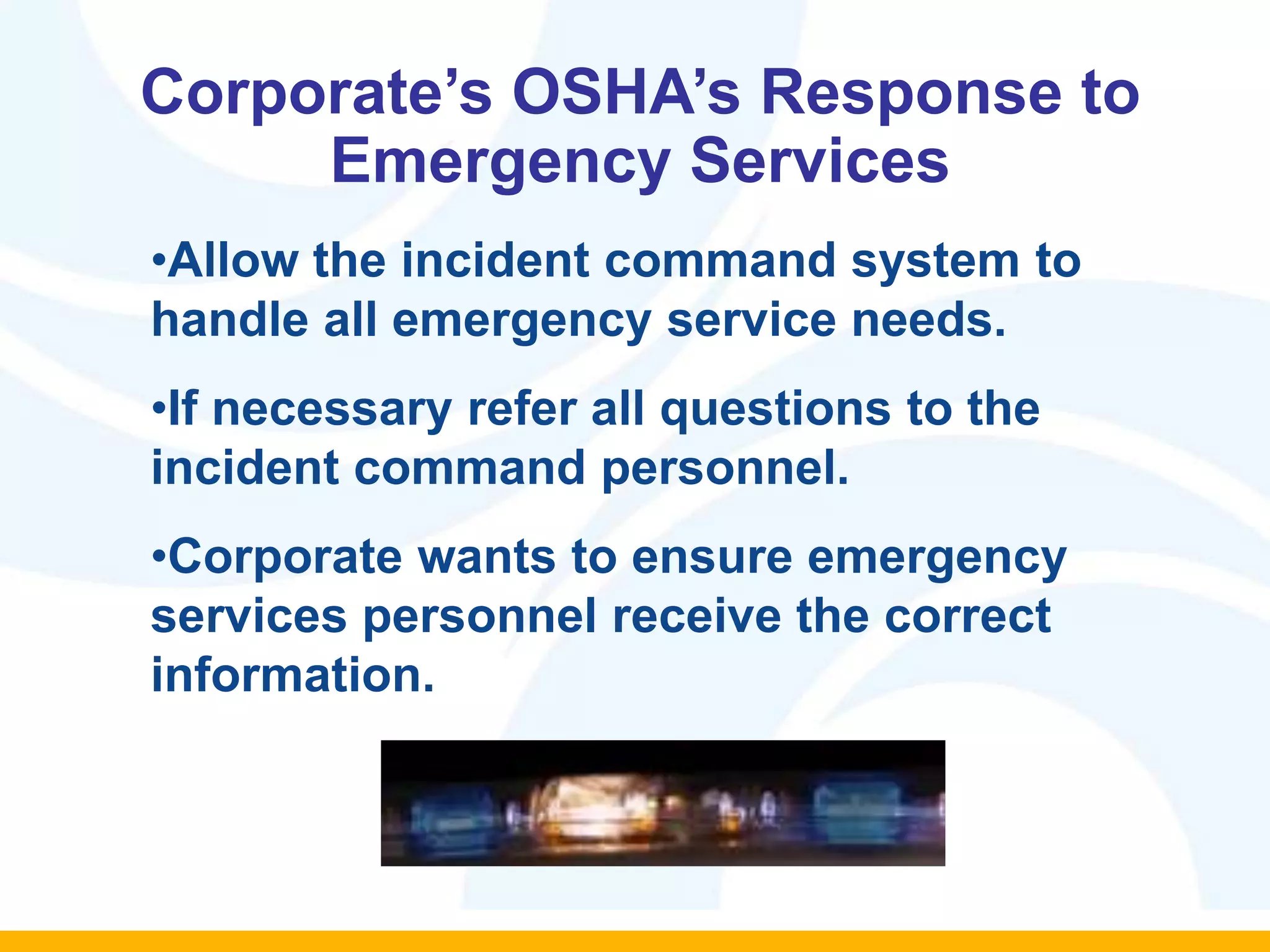 Corporate’s OSHA’s Response to Emergency Services

•Allow the incident command system to handle all emergency service needs.

•If necessary refer all questions to the incident command personnel.

•Corporate wants to ensure emergency services personnel receive the correct information.